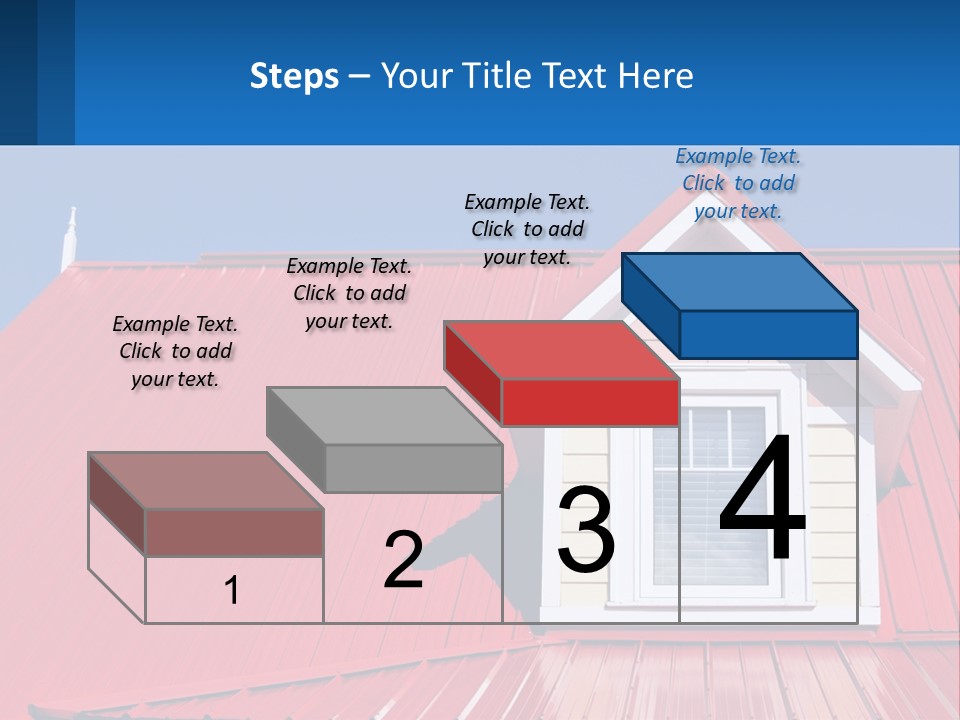 Steps – Your Title Text Here

Example Text. Click to add your text.

Example Text. Click to add your text.

Example Text. Click to add your text.

Example Text. Click to add your text.

1

2

3

4